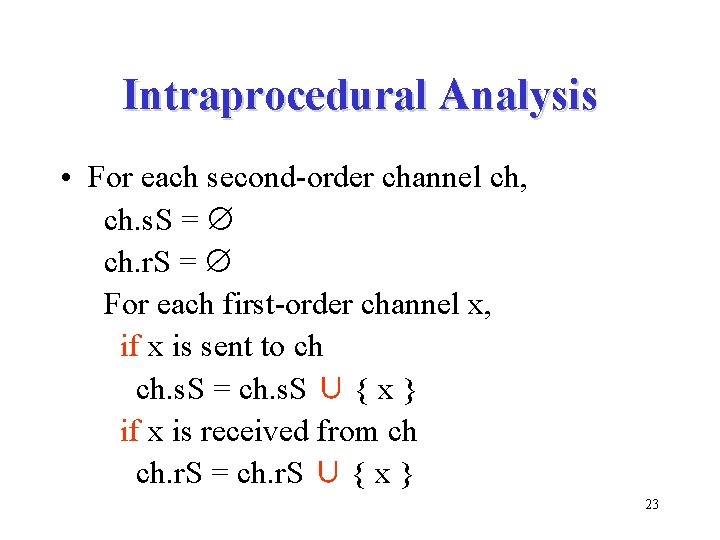 Intraprocedural Analysis

• For each second-order channel ch,
ch.sS = $\emptyset$
ch.rS = $\emptyset$
For each first-order channel x,
if x is sent to ch
ch.sS = ch.sS $\cup$ { x }
if x is received from ch
ch.rS = ch.rS $\cup$ { x }

23